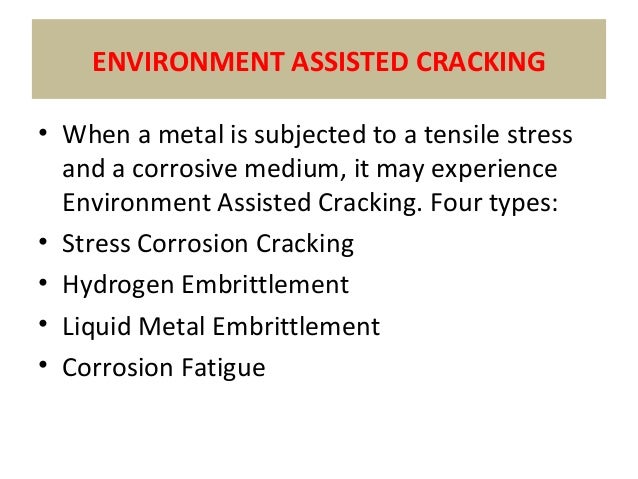 ENVIRONMENT ASSISTED CRACKING

• When a metal is subjected to a tensile stress and a corrosive medium, it may experience Environment Assisted Cracking. Four types:
• Stress Corrosion Cracking
• Hydrogen Embrittlement
• Liquid Metal Embrittlement
• Corrosion Fatigue